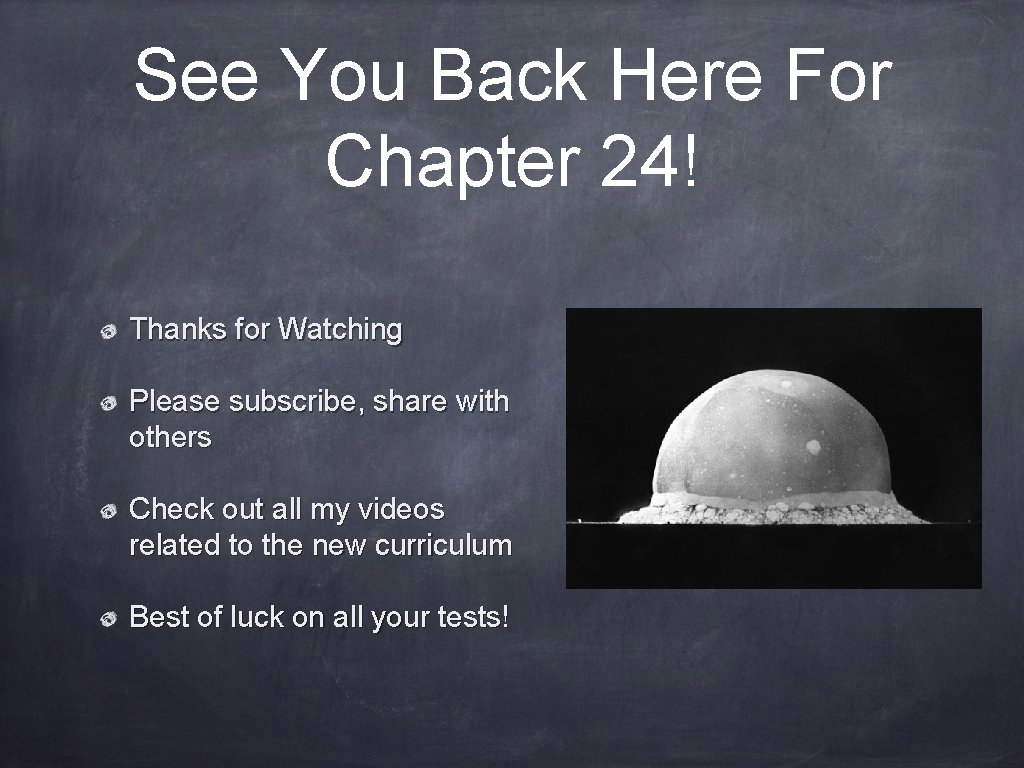 See You Back Here For Chapter 24!

Thanks for Watching

Please subscribe, share with others

Check out all my videos related to the new curriculum

Best of luck on all your tests!